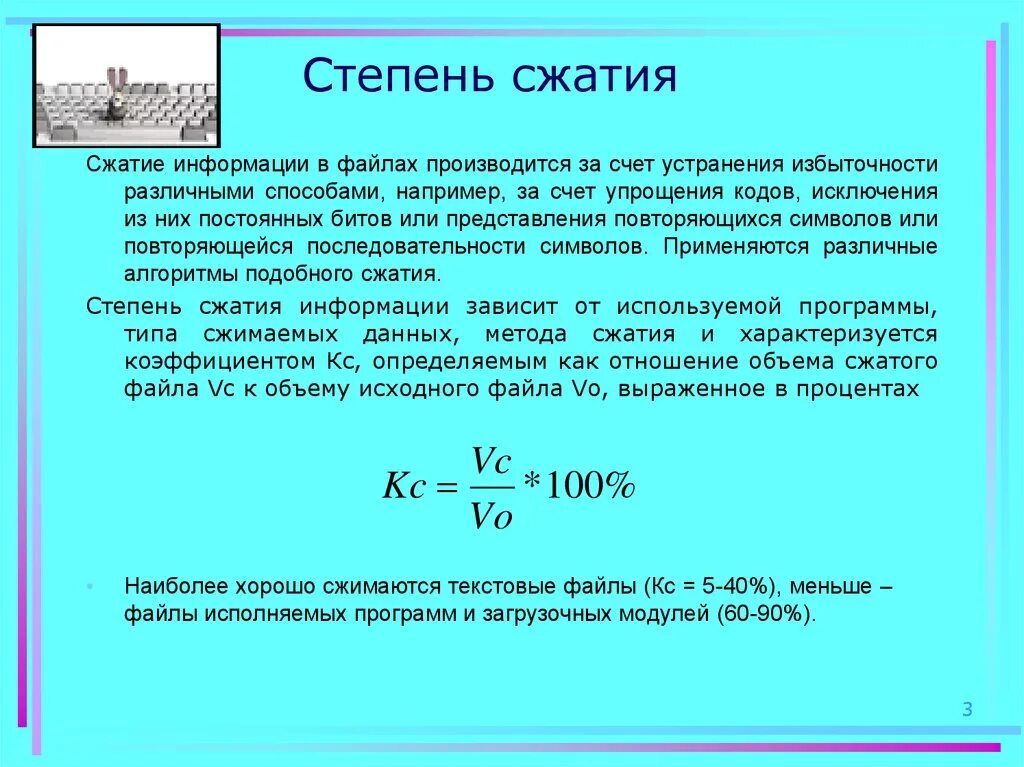 Степень сжатия

Сжатие информации в файлах производится за счет устранения избыточности различными способами, например, за счет упрощения кодов, исключения из них постоянных битов или представления повторяющихся символов или повторяющейся последовательности символов. Применяются различные алгоритмы подобного сжатия.

Степень сжатия информации зависит от используемой программы, типа сжимаемых данных, метода сжатия и характеризуется коэффициентом Кс, определяемым как отношение объема сжатого файла Vc к объему исходного файла Vo, выраженное в процентах

$Kc = \frac{Vc}{Vo} * 100\%$

• Наиболее хорошо сжимаются текстовые файлы (Кс = 5-40%), меньше – файлы исполняемых программ и загрузочных модулей (60-90%).

3